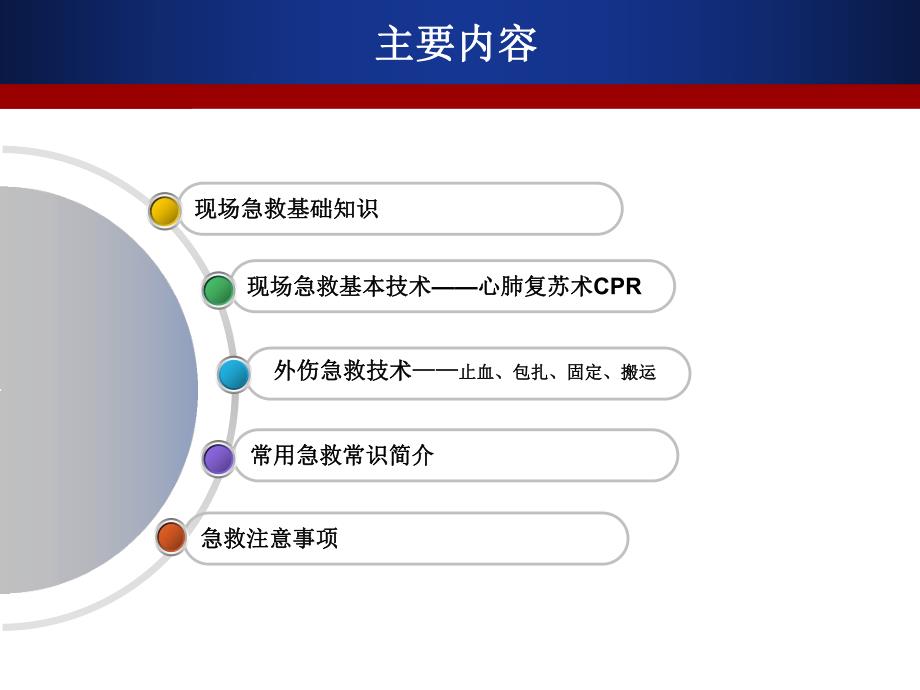 主要内容

现场急救基础知识

现场急救基本技术——心肺复苏术CPR

外伤急救技术——止血、包扎、固定、搬运

常用急救常识简介

急救注意事项